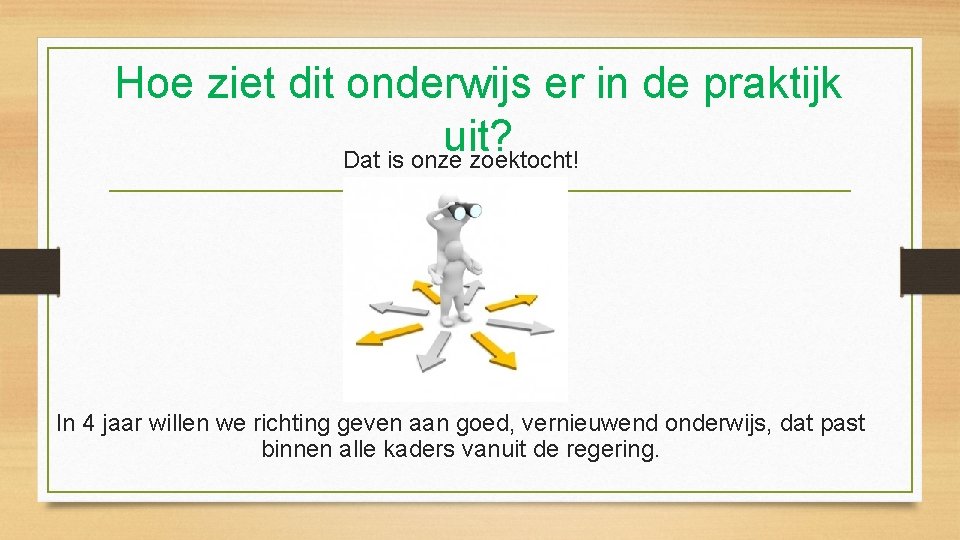 Hoe ziet dit onderwijs er in de praktijk uit?

Dat is onze zoektocht!

In 4 jaar willen we richting geven aan goed, vernieuwend onderwijs, dat past binnen alle kaders vanuit de regering.